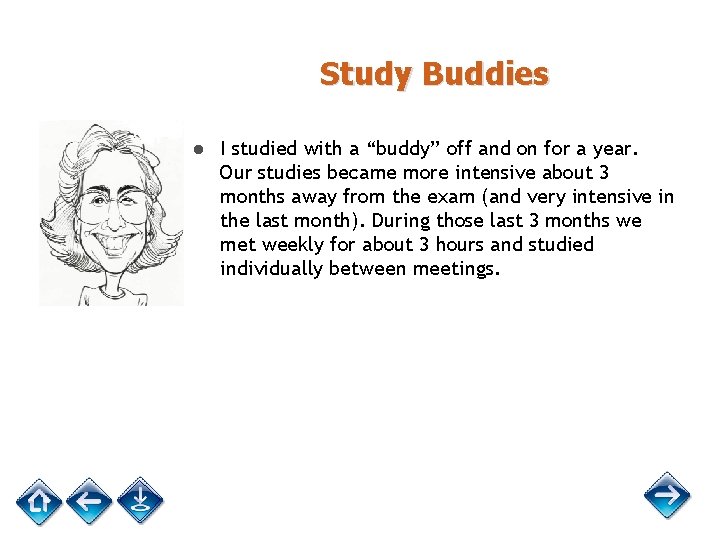 Study Buddies

• I studied with a "buddy" off and on for a year. Our studies became more intensive about 3 months away from the exam (and very intensive in the last month). During those last 3 months we met weekly for about 3 hours and studied individually between meetings.